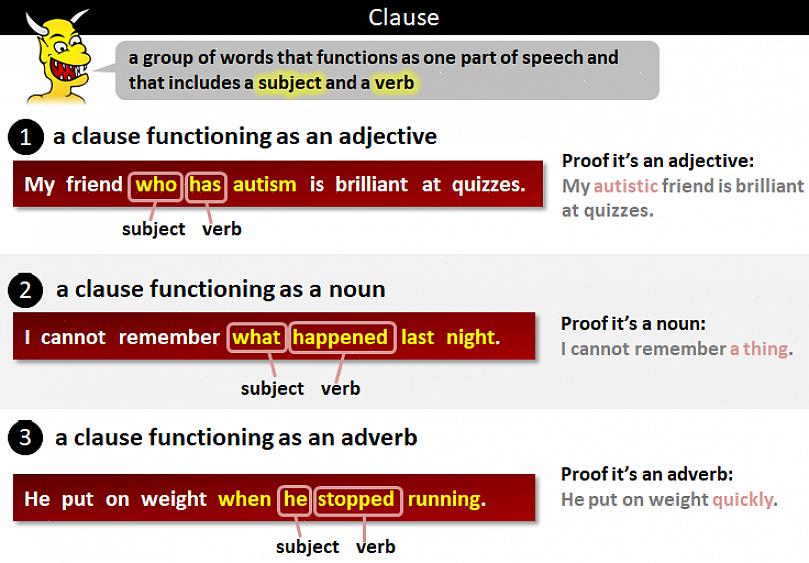 Clause

a group of words that functions as one part of speech and that includes a subject and a verb

1 a clause functioning as an adjective

My friend who has autism is brilliant at quizzes.

subject verb

Proof it's an adjective:
My autistic friend is brilliant at quizzes.

2 a clause functioning as a noun

I cannot remember what happened last night.

subject verb

Proof it's a noun:
I cannot remember a thing.

3 a clause functioning as an adverb

He put on weight when he stopped running.

subject verb

Proof it's an adverb:
He put on weight quickly.